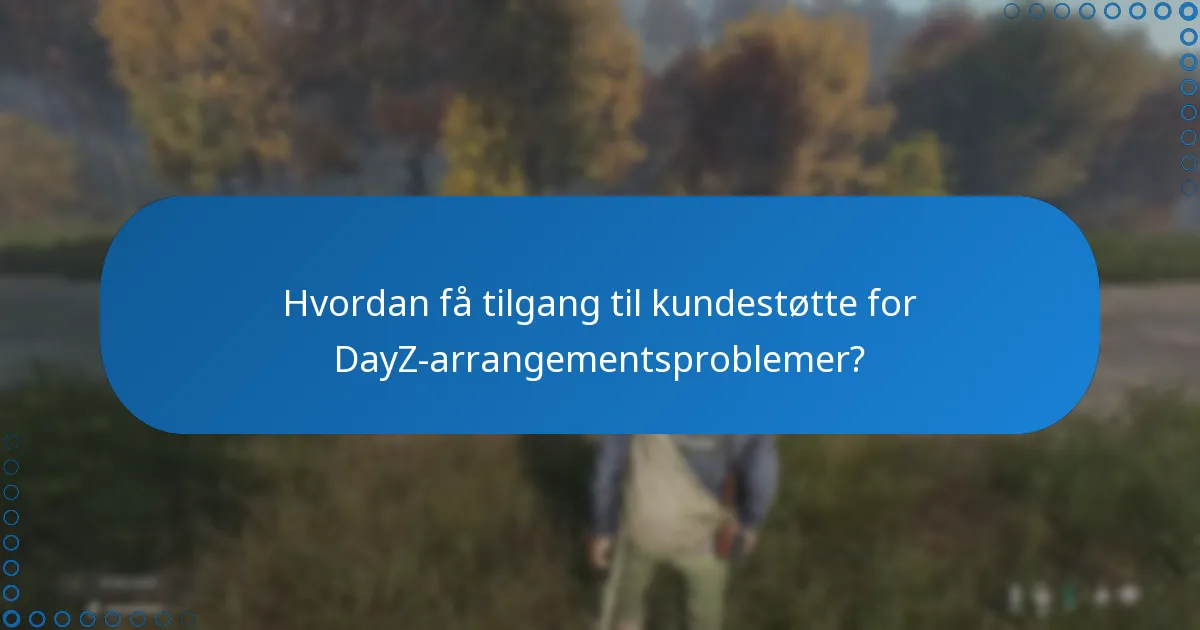 Hvordan få tilgang til kundestøtte for DayZ-arrangementsproblemer?